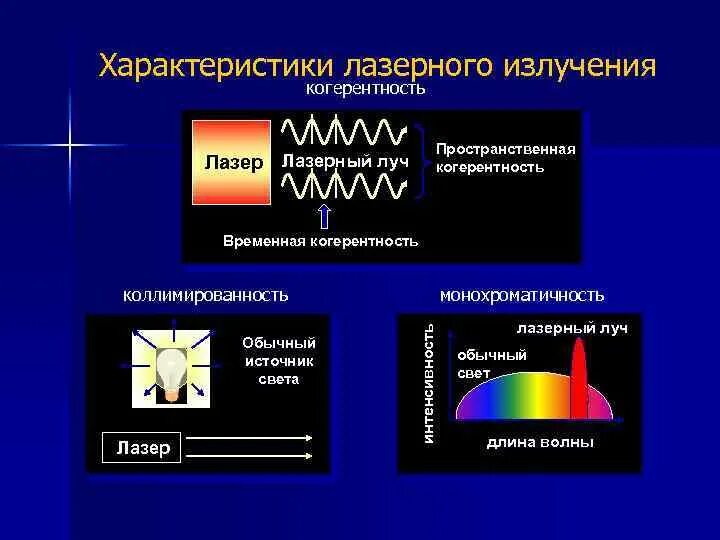 Характеристики лазерного излучения
когерентность

Лазер
Лазерный луч
Пространственная когерентность
Временная когерентность

коллимированность

Обычный источник света
Лазер

монохроматичность

интенсивность
лазерный луч
обычный свет
длина волны